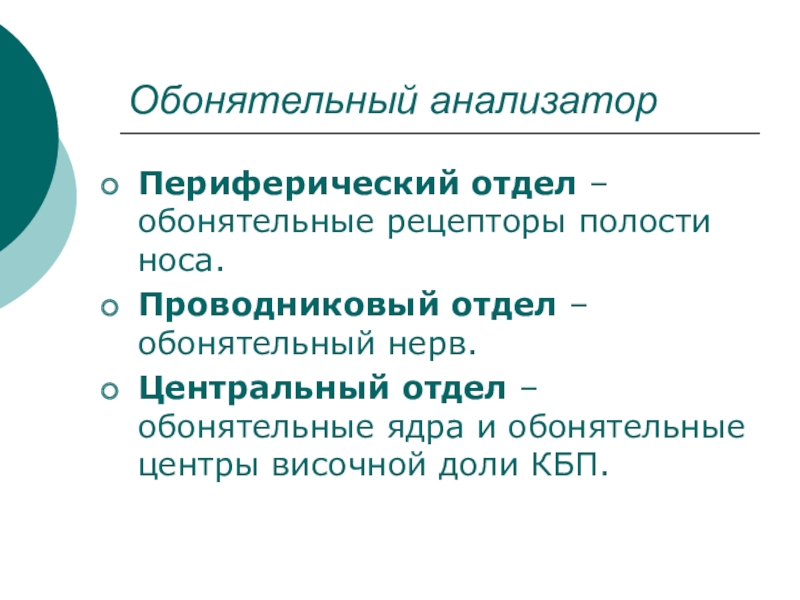 Обонятельный анализатор

Периферический отдел – обонятельные рецепторы полости носа.

Проводниковый отдел – обонятельный нерв.

Центральный отдел – обонятельные ядра и обонятельные центры височной доли КБП.